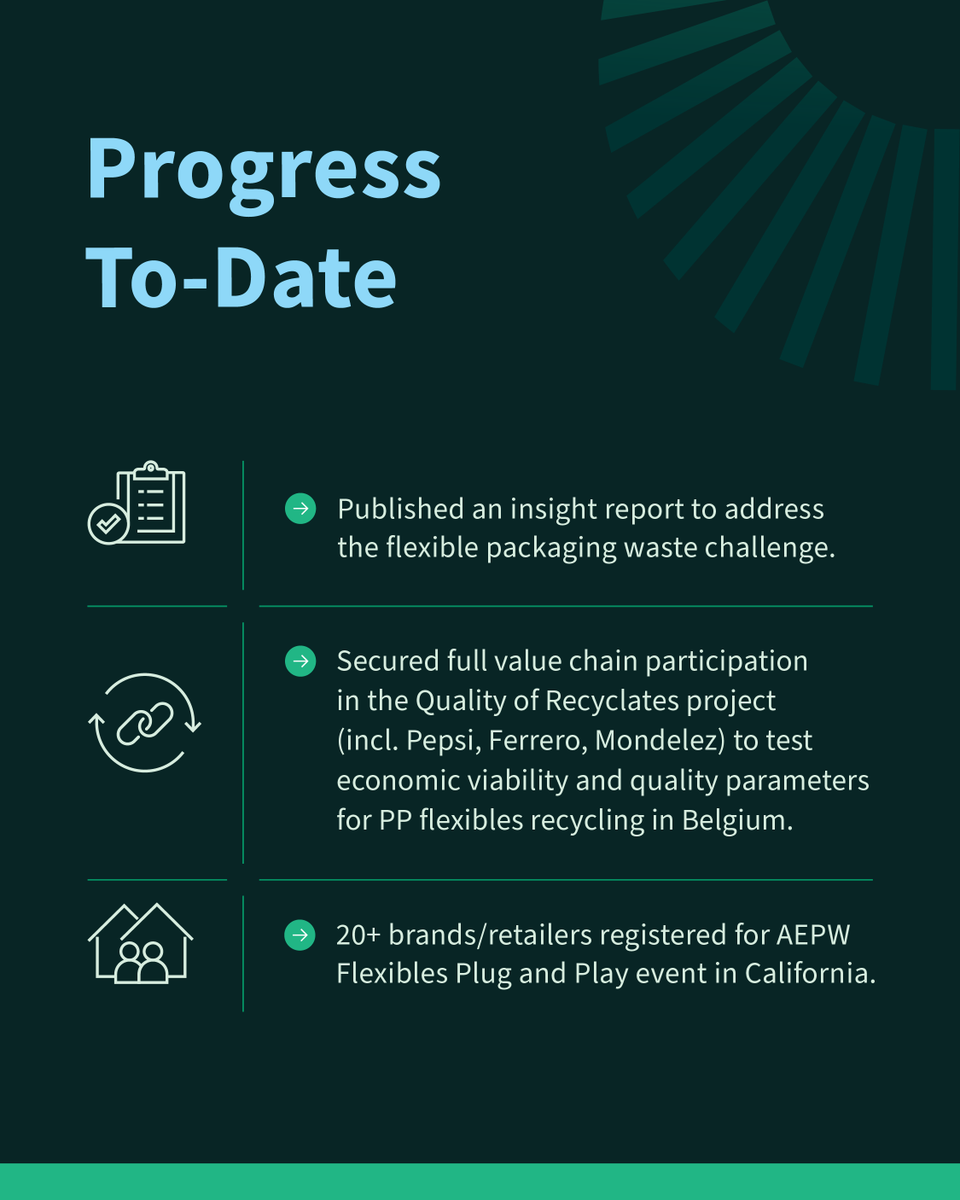 Progress To-Date

Published an insight report to address the flexible packaging waste challenge.

Secured full value chain participation in the Quality of Recyclates project (incl. Pepsi, Ferrero, Mondelez) to test economic viability and quality parameters for PP flexibles recycling in Belgium.

20+ brands/retailers registered for AEPW Flexibles Plug and Play event in California.